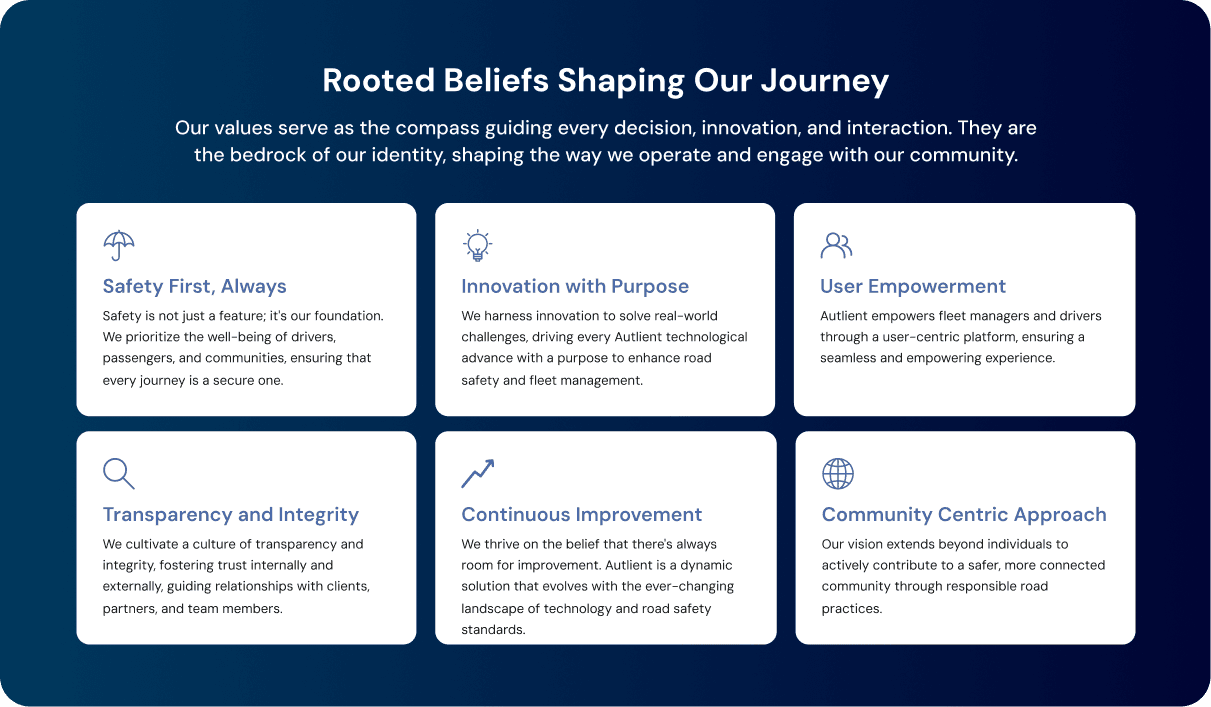 Rooted Beliefs Shaping Our Journey

Our values serve as the compass guiding every decision, innovation, and interaction. They are the bedrock of our identity, shaping the way we operate and engage with our community.

Safety First, Always

Safety is not just a feature; it's our foundation. We prioritize the well-being of drivers, passengers, and communities, ensuring that every journey is a secure one.

Innovation with Purpose

We harness innovation to solve real-world challenges, driving every Autlient technological advance with a purpose to enhance road safety and fleet management.

User Empowerment

Autlient empowers fleet managers and drivers through a user-centric platform, ensuring a seamless and empowering experience.

Transparency and Integrity

We cultivate a culture of transparency and integrity, fostering trust internally and externally, guiding relationships with clients, partners, and team members.

Continuous Improvement

We thrive on the belief that there's always room for improvement. Autlient is a dynamic solution that evolves with the ever-changing landscape of technology and road safety standards.

Community Centric Approach

Our vision extends beyond individuals to actively contribute to a safer, more connected community through responsible road practices.